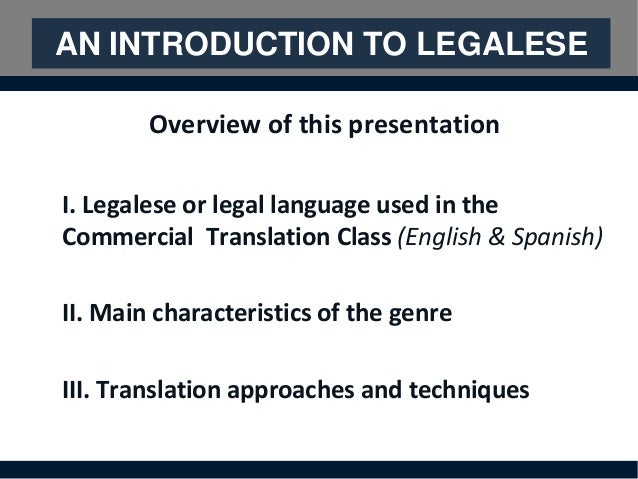 AN INTRODUCTION TO LEGALESE

Overview of this presentation

I. Legalese or legal language used in the Commercial Translation Class (English & Spanish)

II. Main characteristics of the genre

III. Translation approaches and techniques